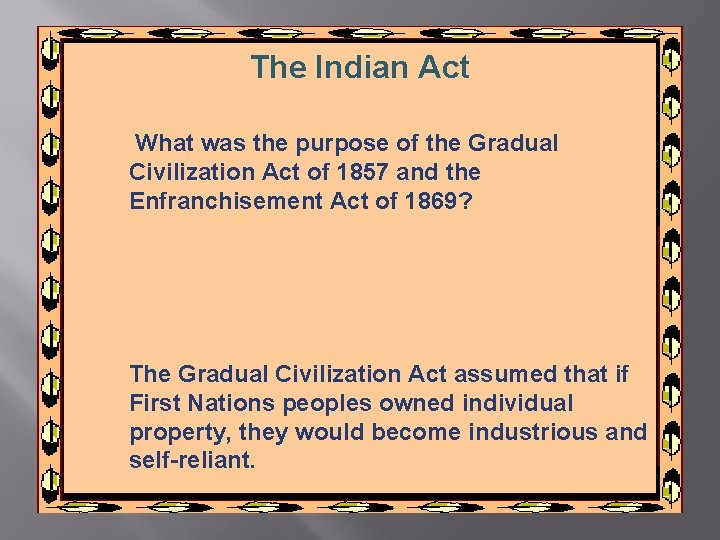 The Indian Act

What was the purpose of the Gradual Civilization Act of 1857 and the Enfranchisement Act of 1869?

The Gradual Civilization Act assumed that if First Nations peoples owned individual property, they would become industrious and self-reliant.